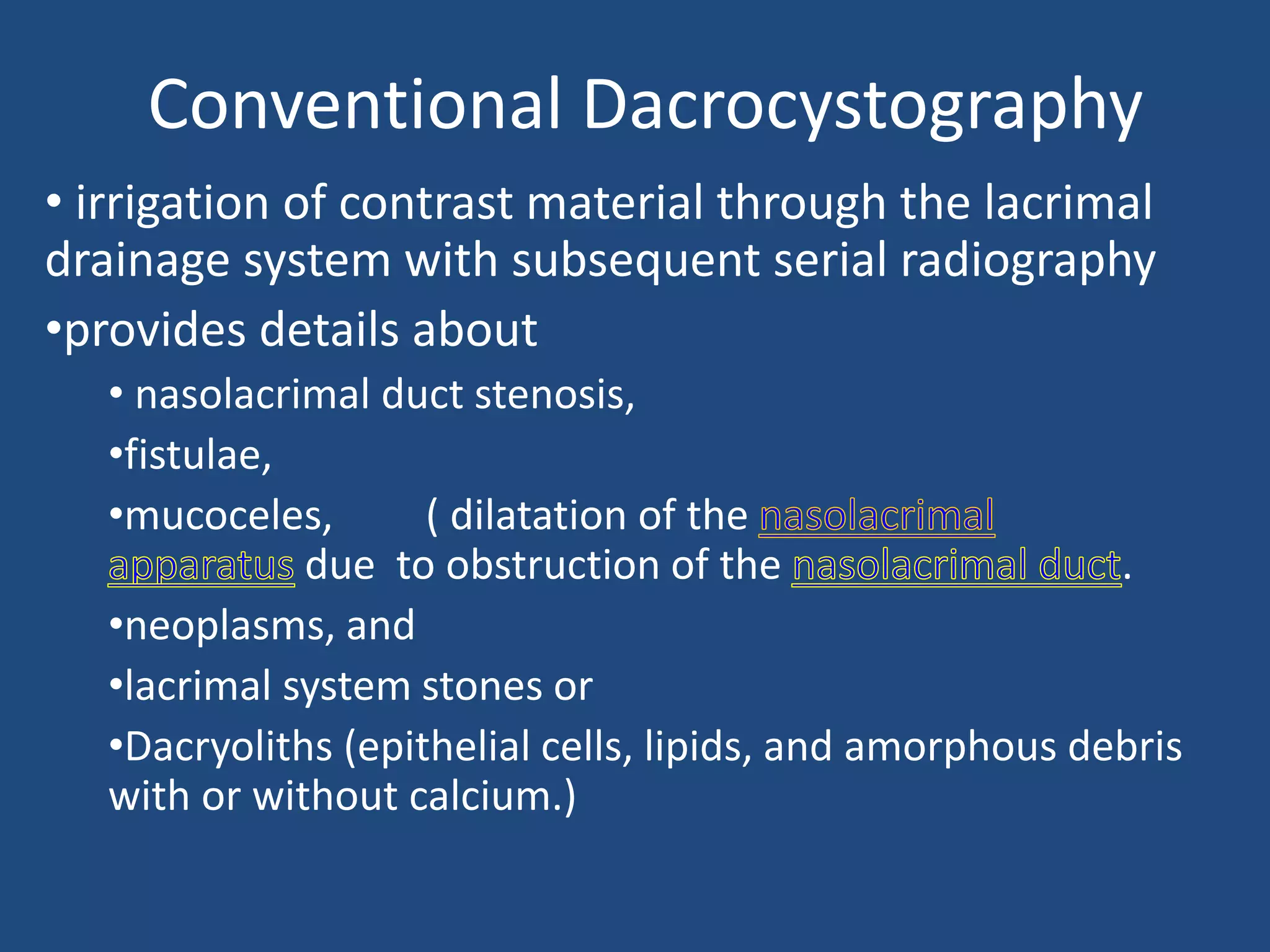 Conventional Dacrocystography

• irrigation of contrast material through the lacrimal drainage system with subsequent serial radiography

•provides details about

• nasolacrimal duct stenosis,

•fistulae,

•mucoceles, ( dilatation of the nasolacrimal apparatus due to obstruction of the nasolacrimal duct.

•neoplasms, and

•lacrimal system stones or

•Dacryoliths (epithelial cells, lipids, and amorphous debris with or without calcium.)